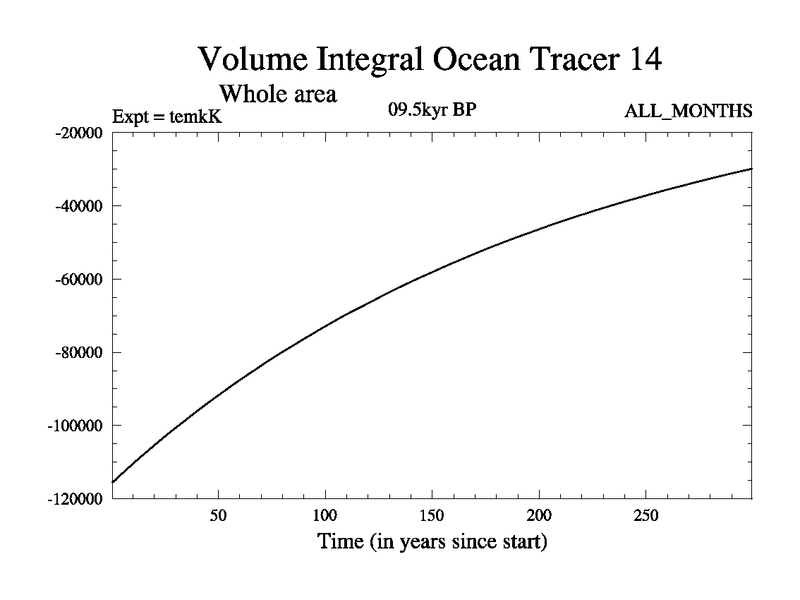 Volume Integral Ocean Tracer 14
Whole area
Expt = temkK
09.5kyr BP
ALL_MONTHS

-20000
-40000
-60000
-80000
-100000
-120000

50
100
150
200
250

Time (in years since start)